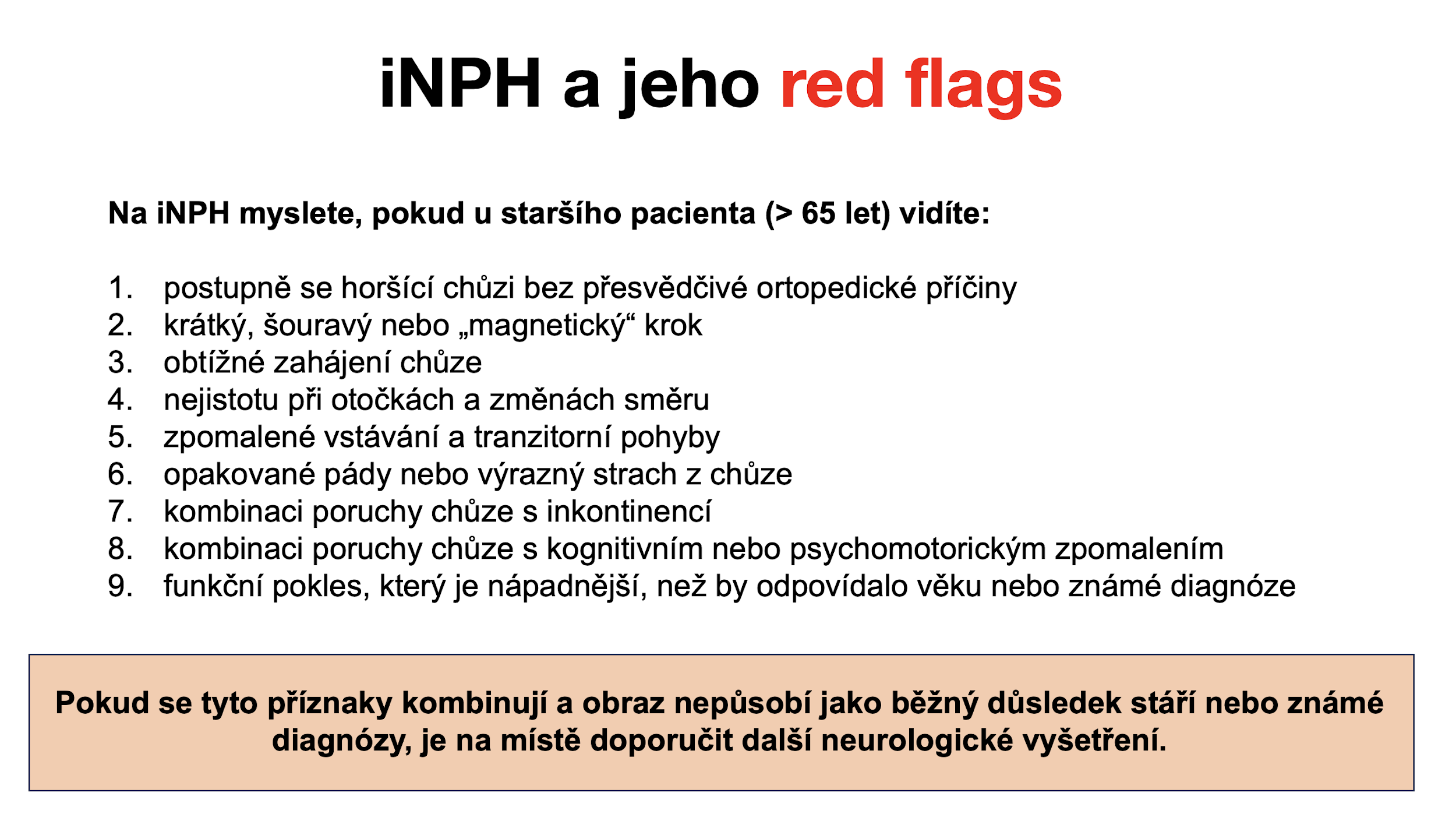 iNPH a jeho red flags

Na iNPH myslete, pokud u staršího pacienta (> 65 let) vidíte:

1. postupně se horšící chůzi bez přesvědčivé ortopedické příčiny
2. krátký, šouravý nebo „magnetický“ krok
3. obtížné zahájení chůze
4. nejistotu při otočkách a změnách směru
5. zpomalené vstávání a tranzitorní pohyby
6. opakované pády nebo výrazný strach z chůze
7. kombinaci poruchy chůze s inkontinencí
8. kombinaci poruchy chůze s kognitivním nebo psychomotorickým zpomalením
9. funkční pokles, který je nápadnější, než by odpovídalo věku nebo známé diagnóze

Pokud se tyto příznaky kombinují a obraz nepůsobí jako běžný důsledek stáří nebo známé diagnózy, je na místě doporučit další neurologické vyšetření.